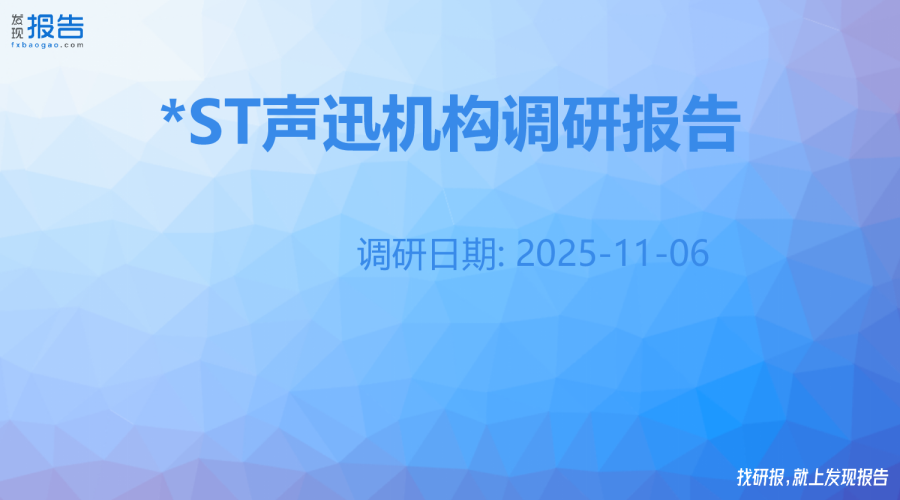 发现报告
fxbaogao.com

*ST声迅机构调研报告

调研日期: 2025-11-06

找研报,就上发现报告